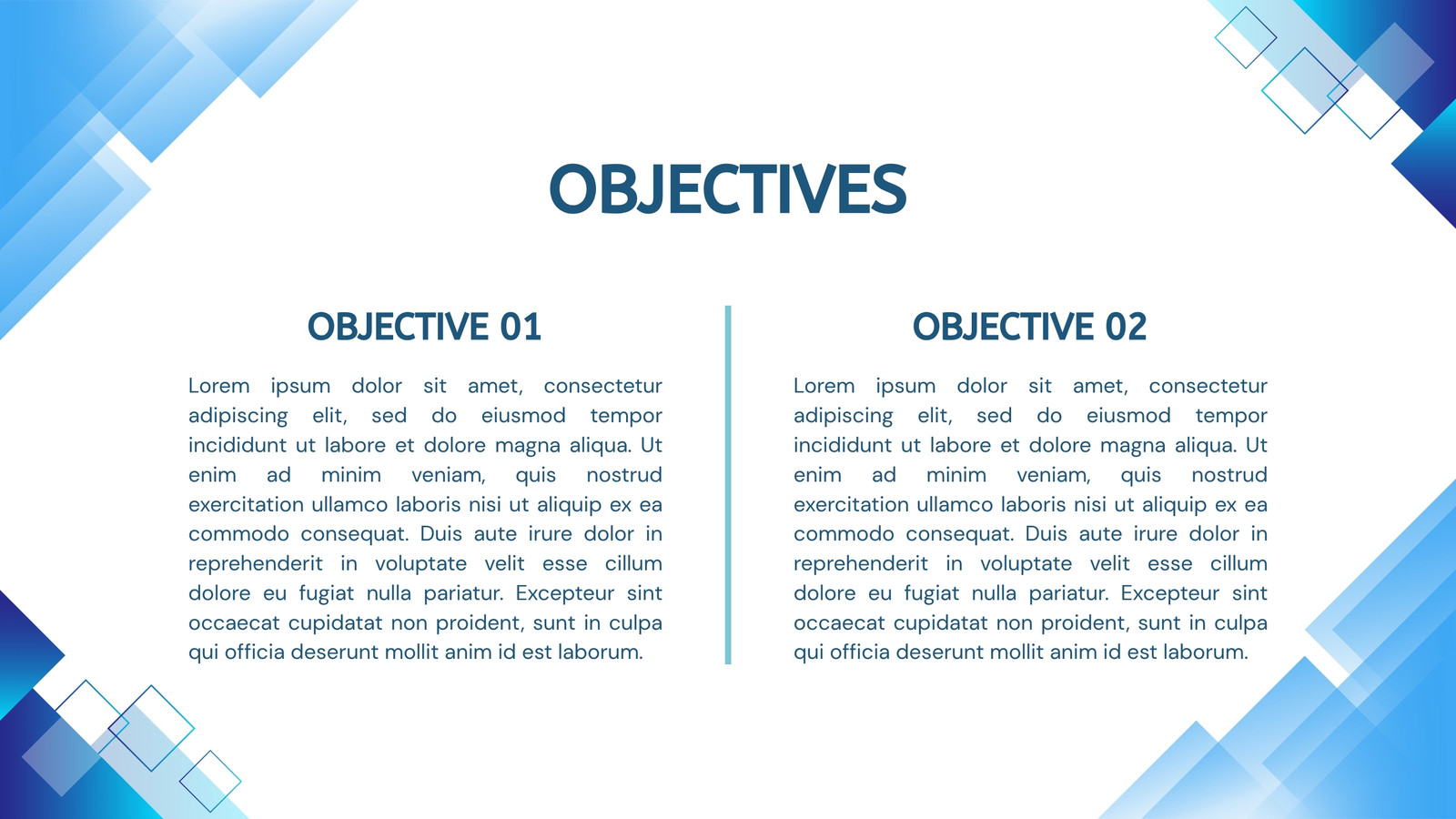 OBJECTIVES

OBJECTIVE 01

Lorem ipsum dolor sit amet, consectetur adipiscing elit, sed do eiusmod tempor incididunt ut labore et dolore magna aliqua. Ut enim ad minim veniam, quis nostrud exercitation ullamco laboris nisi ut aliquip ex ea commodo consequat. Duis aute irure dolor in reprehenderit in voluptate velit esse cillum dolore eu fugiat nulla pariatur. Excepteur sint occaecat cupidatat non proident, sunt in culpa qui officia deserunt mollit anim id est laborum.

OBJECTIVE 02

Lorem ipsum dolor sit amet, consectetur adipiscing elit, sed do eiusmod tempor incididunt ut labore et dolore magna aliqua. Ut enim ad minim veniam, quis nostrud exercitation ullamco laboris nisi ut aliquip ex ea commodo consequat. Duis aute irure dolor in reprehenderit in voluptate velit esse cillum dolore eu fugiat nulla pariatur. Excepteur sint occaecat cupidatat non proident, sunt in culpa qui officia deserunt mollit anim id est laborum.